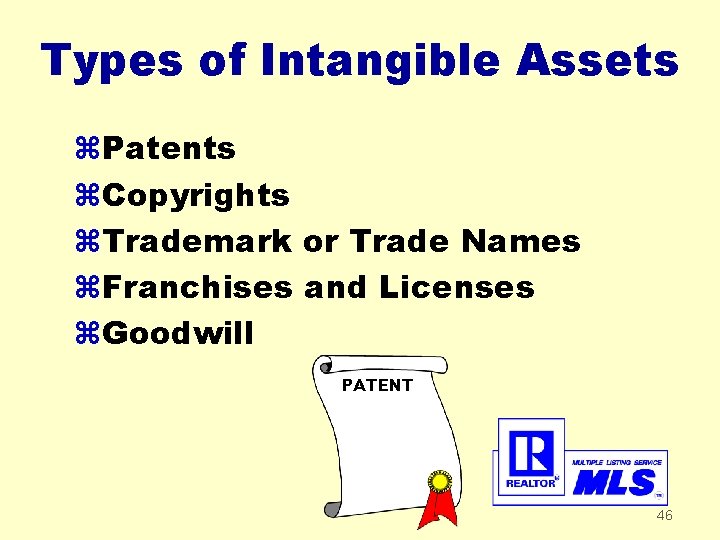 Types of Intangible Assets

⌘Patents
⌘Copyrights
⌘Trademark or Trade Names
⌘Franchises and Licenses
⌘Goodwill

PATENT

R
REALTOR®

MULTIPLE LISTING SERVICE
MLS

46